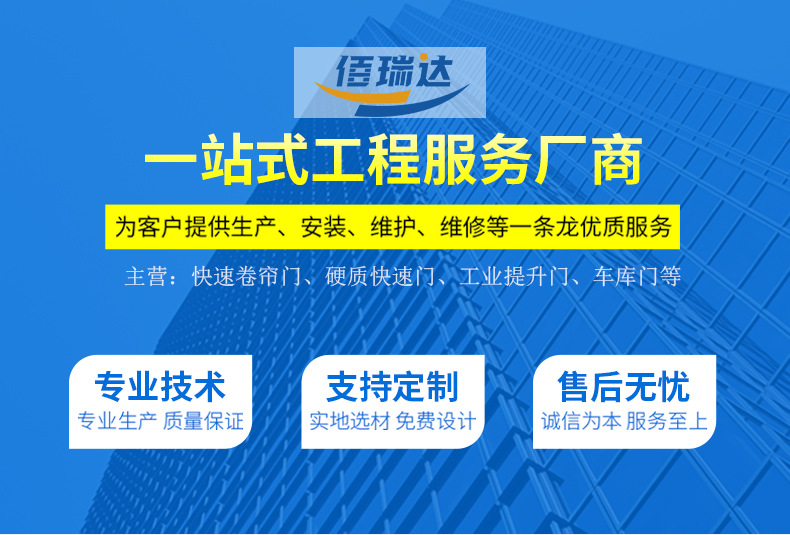 佰瑞达

一站式工程服务厂商

为客户提供生产、安装、维护、维修等一条龙优质服务

主营：快速卷帘门、硬质快速门、工业提升门、车库门等

专业技术
专业生产 质量保证

支持定制
实地选材 免费设计

售后无忧
诚信为本 服务至上